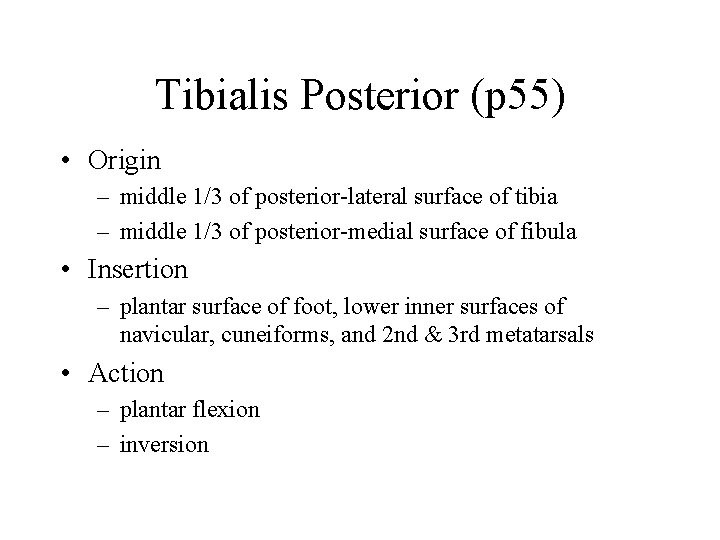 Tibialis Posterior (p55)

• Origin
– middle 1/3 of posterior-lateral surface of tibia
– middle 1/3 of posterior-medial surface of fibula

• Insertion
– plantar surface of foot, lower inner surfaces of navicular, cuneiforms, and 2nd & 3rd metatarsals

• Action
– plantar flexion
– inversion